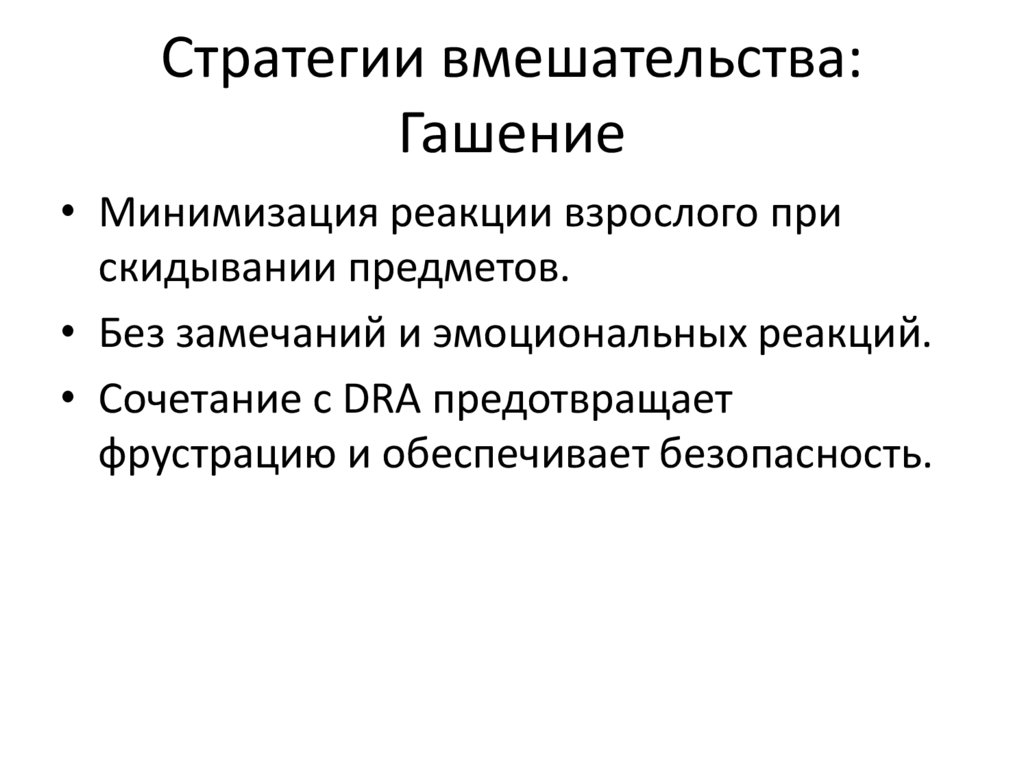 Стратегии вмешательства: Гашение

• Минимизация реакции взрослого при скидывании предметов.
• Без замечаний и эмоциональных реакций.
• Сочетание с DRA предотвращает фрустрацию и обеспечивает безопасность.